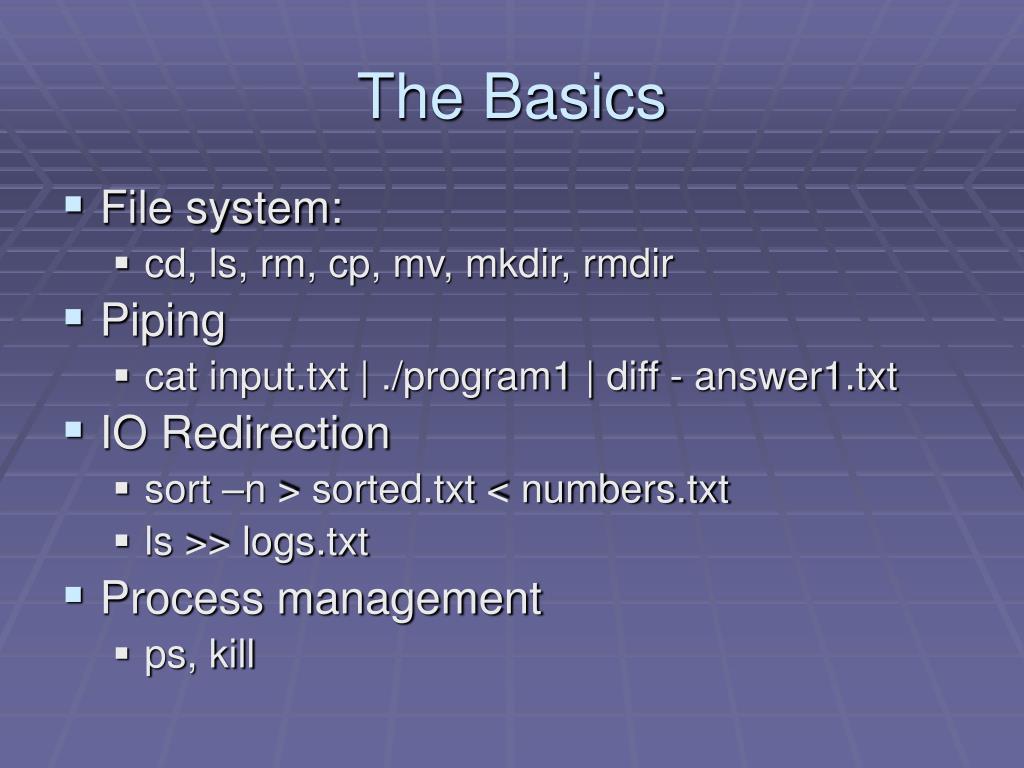 The Basics

- File system:
  - cd, ls, rm, cp, mv, mkdir, rmdir
- Piping
  - cat input.txt | ./program1 | diff - answer1.txt
- IO Redirection
  - sort –n > sorted.txt < numbers.txt
  - ls >> logs.txt
- Process management
  - ps, kill